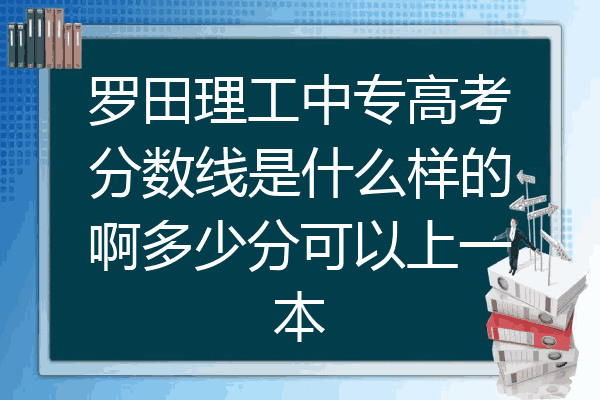 罗田理工中专高考分数线是什么样的啊多少分可以上一本